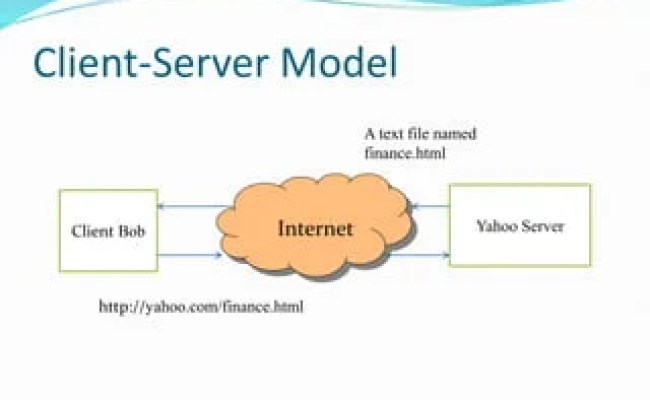 Client-Server Model

A text file named finance.html

Client Bob

Internet

Yahoo Server

http://yahoo.com/finance.html